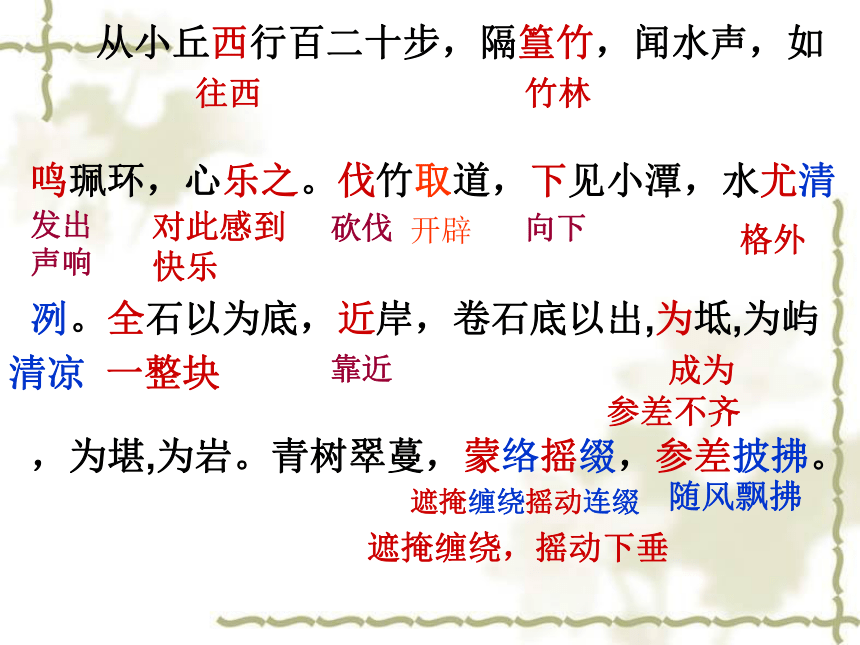 从小丘西行百二十步，隔篁竹，闻水声，如
往西　竹林

鸣珮环，心乐之。伐竹取道，下见小潭，水尤清
发出声响　对此感到快乐　砍伐　开辟　向下　格外

冽。全石以为底，近岸，卷石底以出,为坻,为屿
清凉　一整块　靠近　成为　参差不齐

，为堪,为岩。青树翠蔓，蒙络摇缀，参差披拂。
遮掩缠绕摇动连缀　随风飘拂
遮掩缠绕，摇动下垂